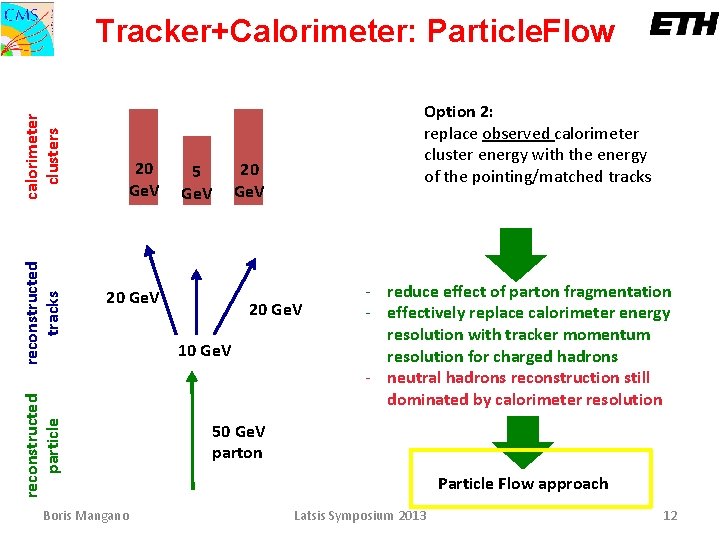 CMS

Tracker+Calorimeter: ParticleFlow

ETH

calorimeter clusters

20 GeV

5 GeV

20 GeV

reconstructed tracks

20 GeV

20 GeV

10 GeV

reconstructed particle

50 GeV parton

Option 2:
replace observed calorimeter cluster energy with the energy of the pointing/matched tracks

- reduce effect of parton fragmentation
- effectively replace calorimeter energy resolution with tracker momentum resolution for charged hadrons
- neutral hadrons reconstruction still dominated by calorimeter resolution

Particle Flow approach

Boris Mangano

Latsis Symposium 2013

12